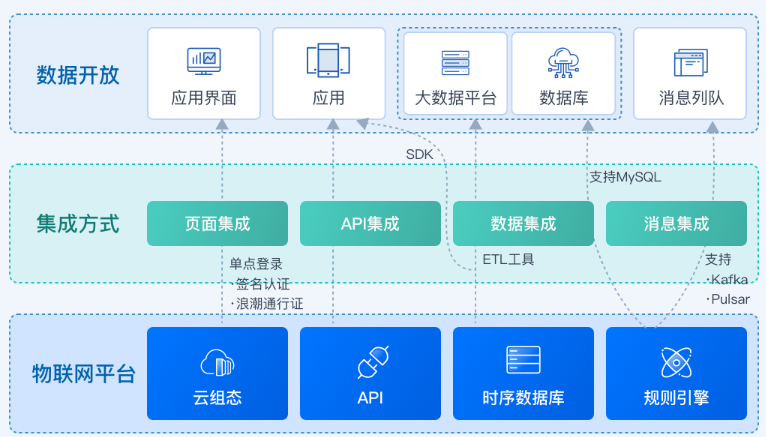 数据开放

应用界面

应用

大数据平台

数据库

消息列队

SDK

支持MySQL

集成方式

页面集成

API集成

数据集成

消息集成

单点登录
· 签名认证
· 浪潮通行证

ETL工具

支持
· Kafka
· Pulsar

物联网平台

云组态

API

时序数据库

规则引擎